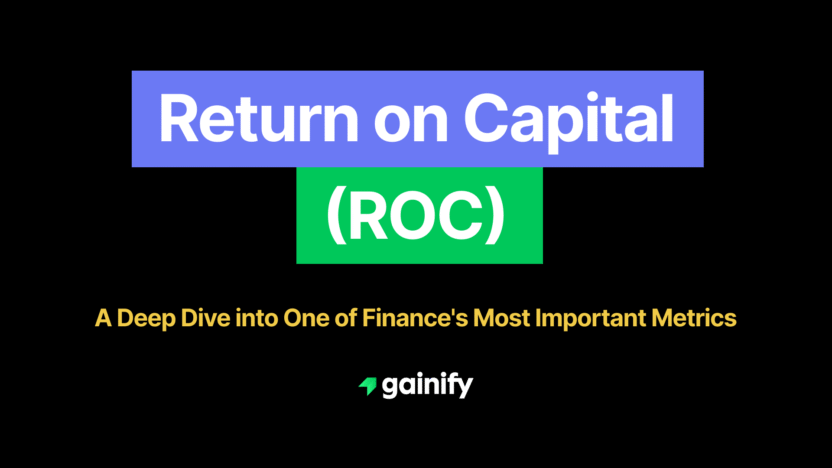 Return on Capital
(ROC)

A Deep Dive into One of Finance's Most Important Metrics

gainify